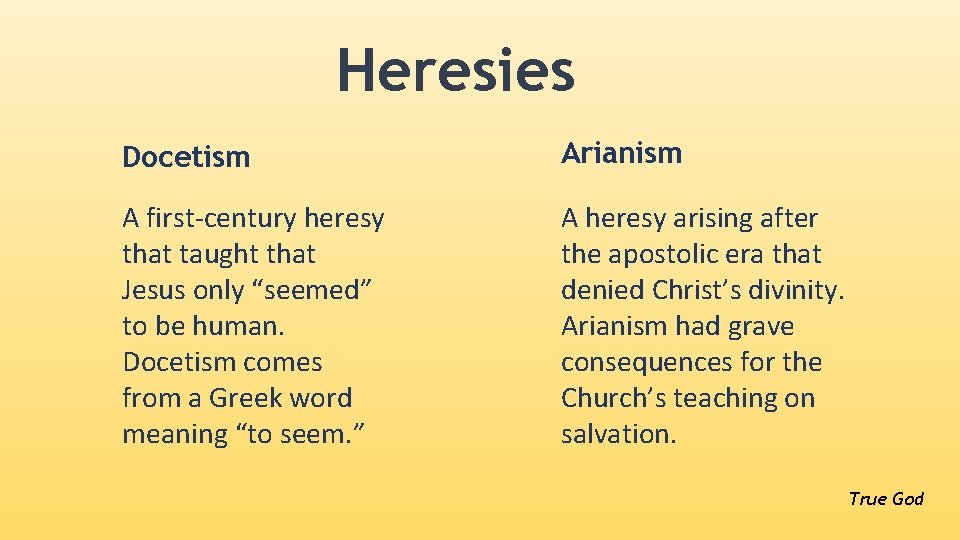 Heresies

Docetism

A first-century heresy that taught that Jesus only “seemed” to be human. Docetism comes from a Greek word meaning “to seem.”

Arianism

A heresy arising after the apostolic era that denied Christ’s divinity. Arianism had grave consequences for the Church’s teaching on salvation.

True God